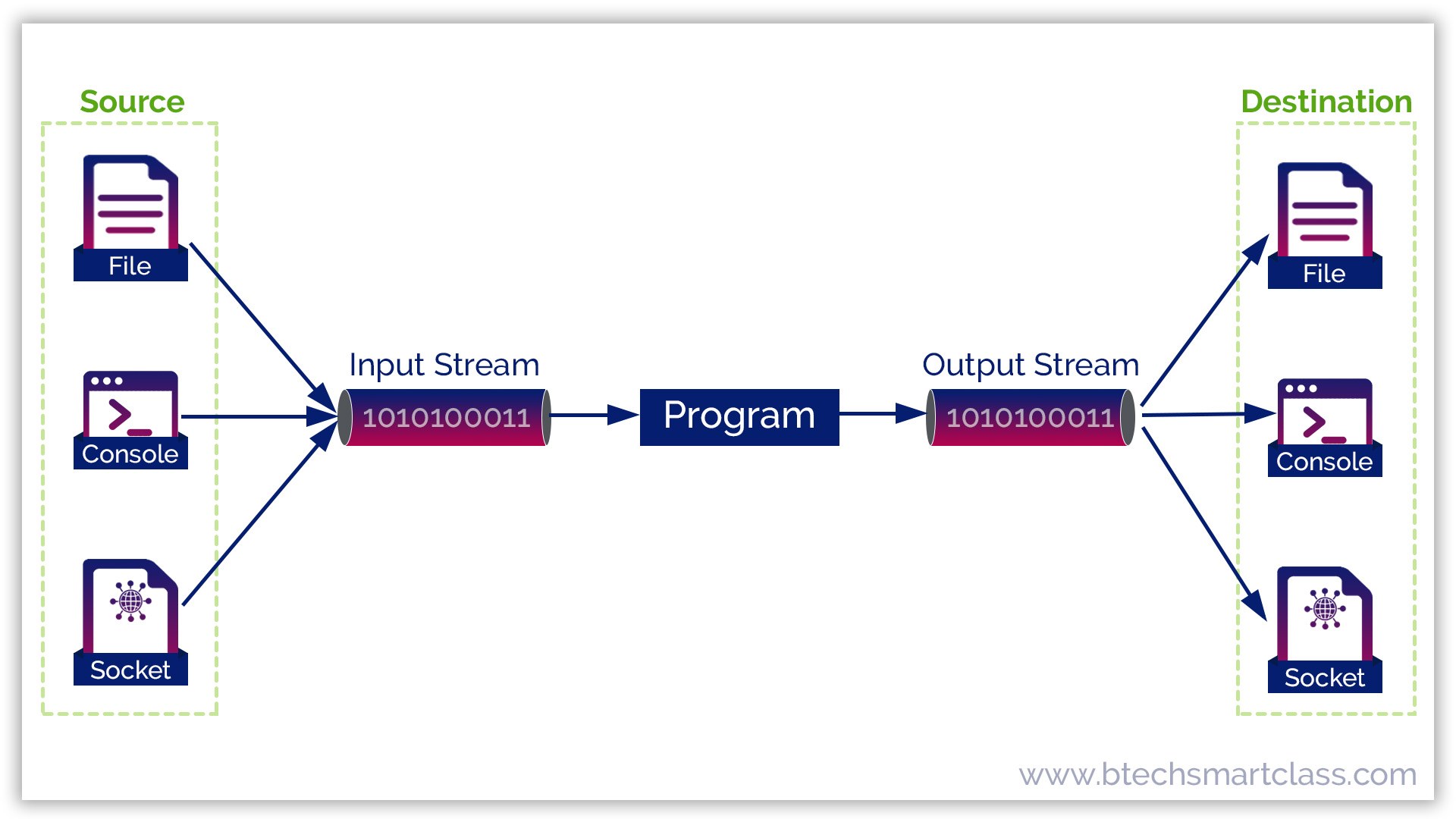 Source

File

Console

Socket

Input Stream

1010100011

Program

Output Stream

1010100011

Destination

File

Console

Socket

www.btechsmartclass.com